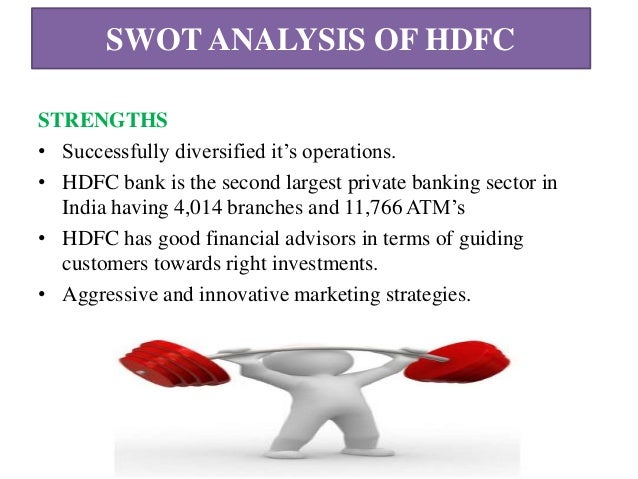 SWOT ANALYSIS OF HDFC

STRENGTHS

• Successfully diversified it's operations.

• HDFC bank is the second largest private banking sector in India having 4,014 branches and 11,766 ATM's

• HDFC has good financial advisors in terms of guiding customers towards right investments.

• Aggressive and innovative marketing strategies.